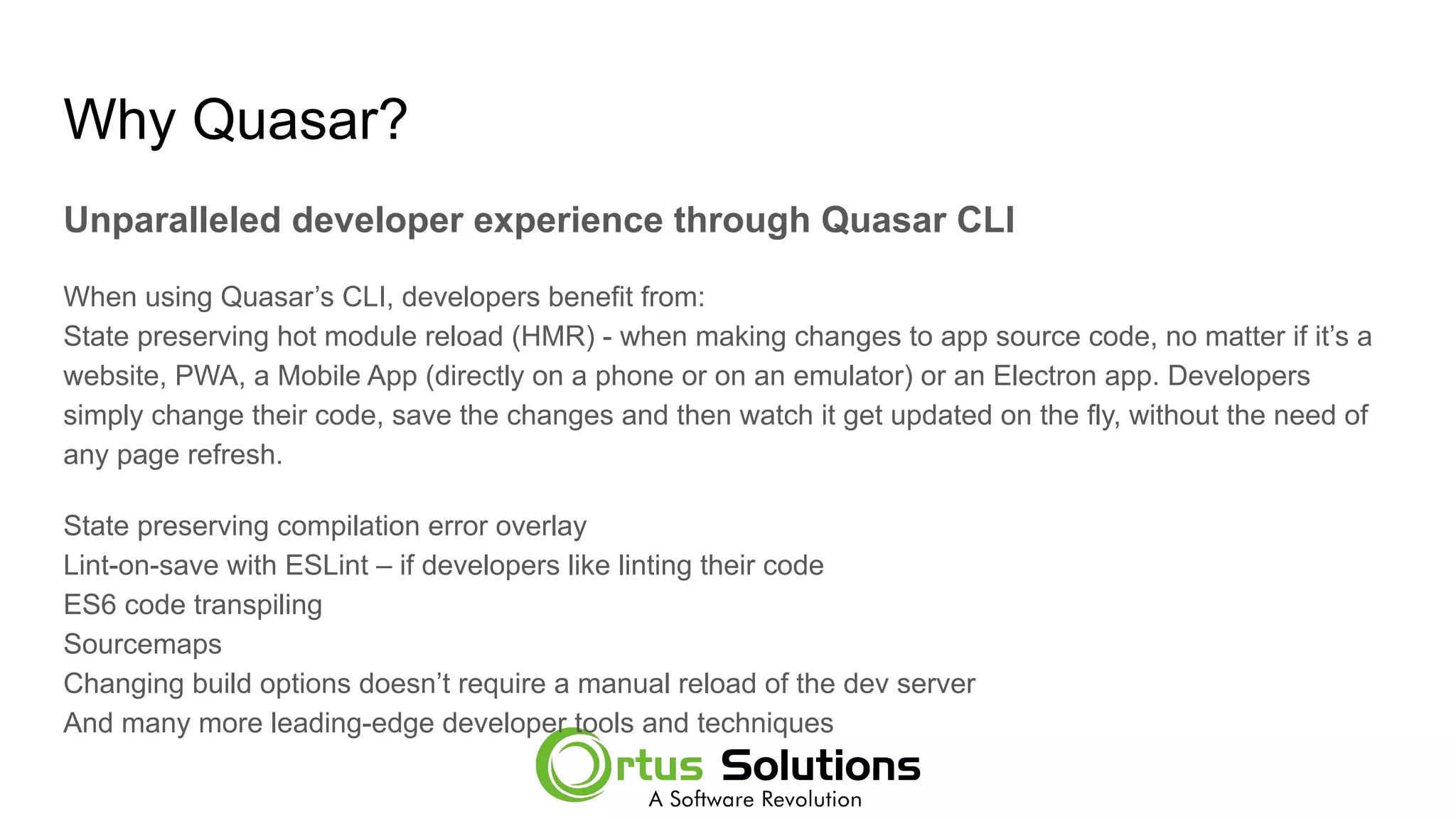 Why Quasar?

Unparalleled developer experience through Quasar CLI

When using Quasar's CLI, developers benefit from:
State preserving hot module reload (HMR) - when making changes to app source code, no matter if it's a website, PWA, a Mobile App (directly on a phone or on an emulator) or an Electron app. Developers simply change their code, save the changes and then watch it get updated on the fly, without the need of any page refresh.

State preserving compilation error overlay
Lint-on-save with ESLint – if developers like linting their code
ES6 code transpiling
Sourcemaps
Changing build options doesn't require a manual reload of the dev server
And many more leading-edge developer tools and techniques

Ortus Solutions
A Software Revolution